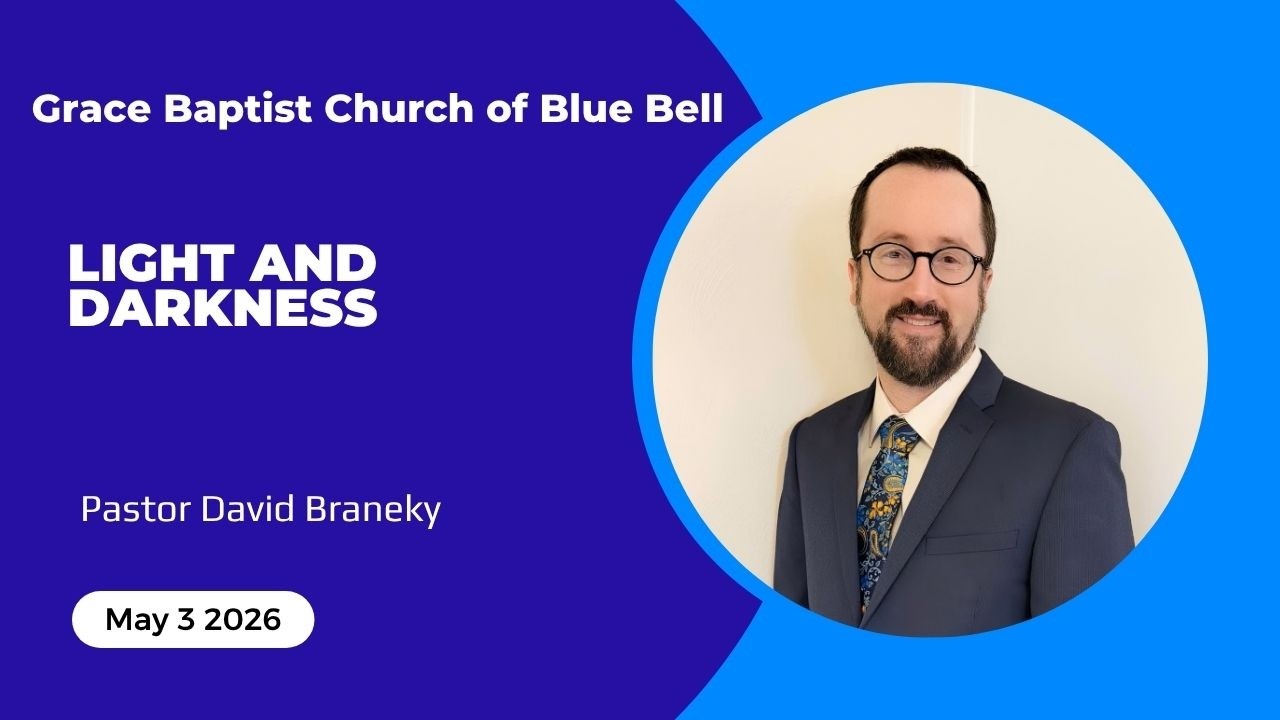 Grace Baptist Church of Blue Bell

LIGHT AND DARKNESS

Pastor David Braneky

May 3 2026